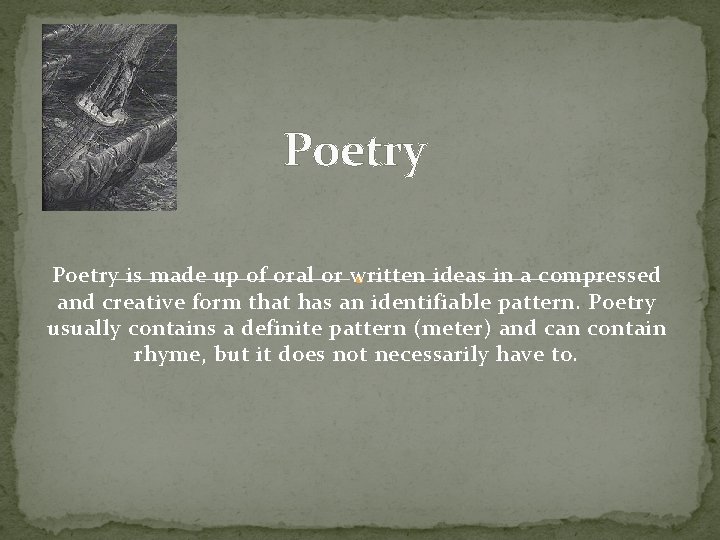 Poetry

Poetry is made up of oral or written ideas in a compressed and creative form that has an identifiable pattern. Poetry usually contains a definite pattern (meter) and can contain rhyme, but it does not necessarily have to.